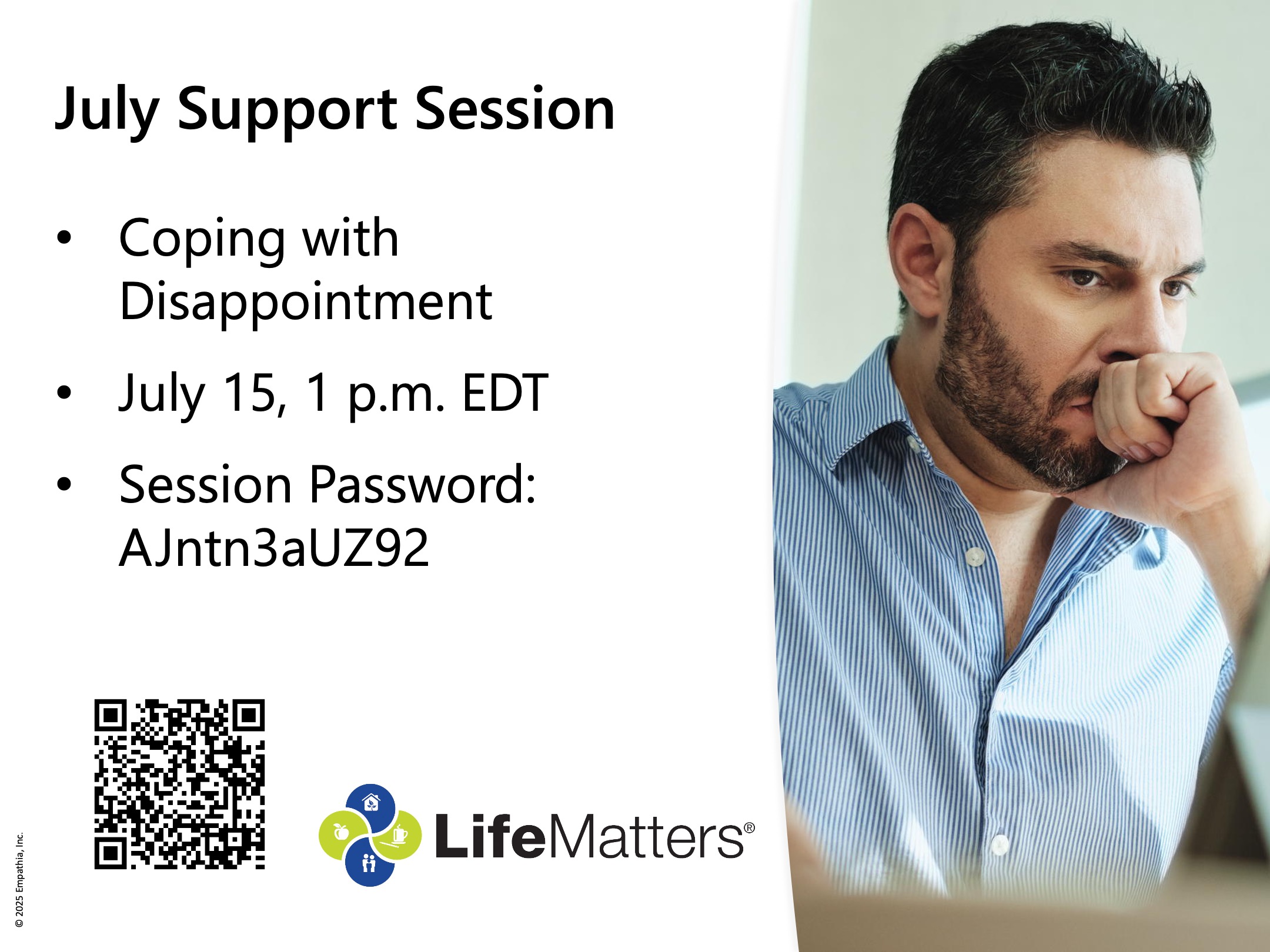 July Support Session

• Coping with Disappointment
• July 15, 1 p.m. EDT
• Session Password: AJntn3aUZ92

LifeMatters®

© 2025 Empathia, Inc.